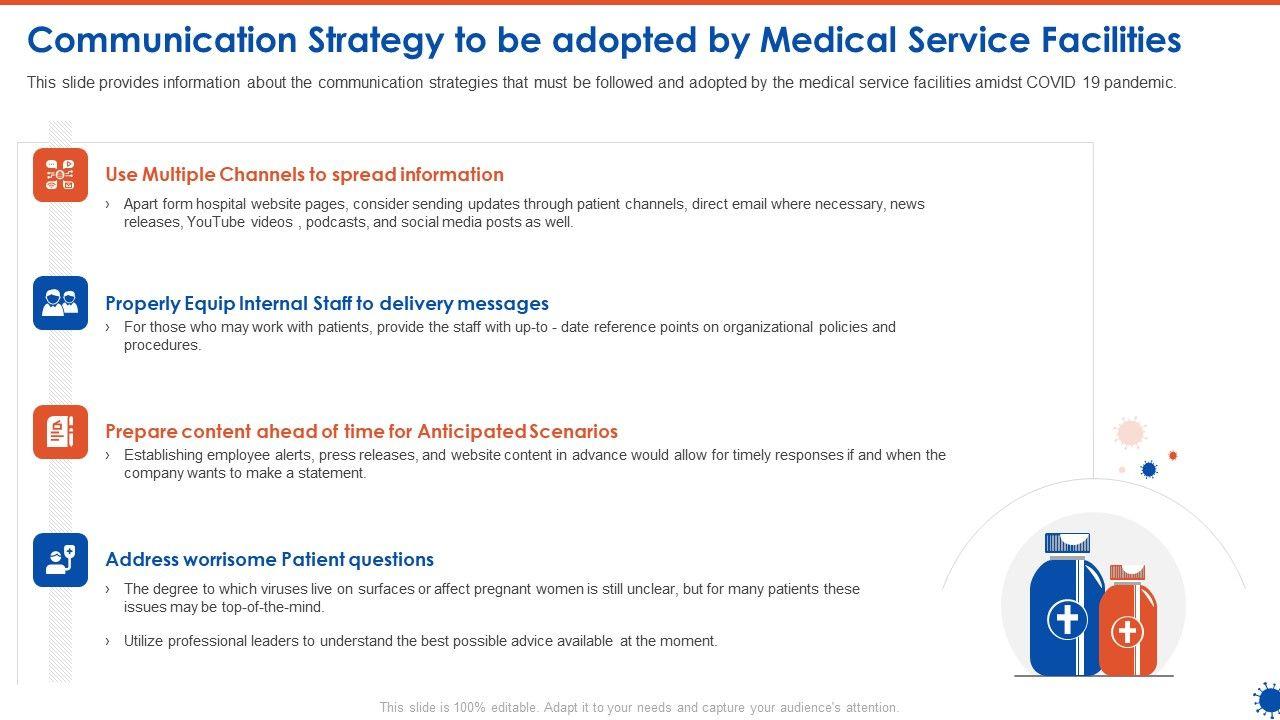 Communication Strategy to be adopted by Medical Service Facilities

This slide provides information about the communication strategies that must be followed and adopted by the medical service facilities amidst COVID 19 pandemic.

Use Multiple Channels to spread information

› Apart form hospital website pages, consider sending updates through patient channels, direct email where necessary, news releases, YouTube videos , podcasts, and social media posts as well.

Properly Equip Internal Staff to delivery messages

› For those who may work with patients, provide the staff with up-to - date reference points on organizational policies and procedures.

Prepare content ahead of time for Anticipated Scenarios

› Establishing employee alerts, press releases, and website content in advance would allow for timely responses if and when the company wants to make a statement.

Address worrisome Patient questions

› The degree to which viruses live on surfaces or affect pregnant women is still unclear, but for many patients these issues may be top-of-the-mind.

› Utilize professional leaders to understand the best possible advice available at the moment.

This slide is 100% editable. Adapt it to your needs and capture your audience's attention.